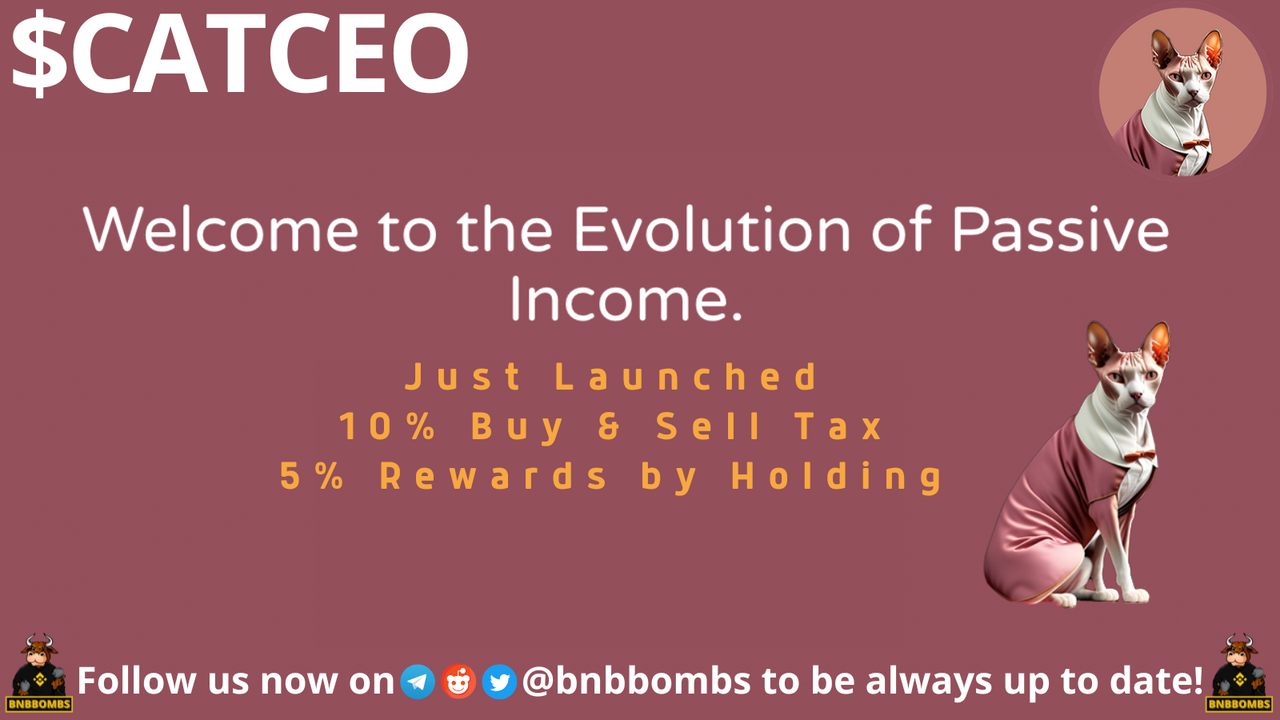 $CATCEO

Welcome to the Evolution of Passive Income.

Just Launched
10% Buy & Sell Tax
5% Rewards by Holding

BNBBOMBS Follow us now on @bnbbombs to be always up to date! BNBBOMBS